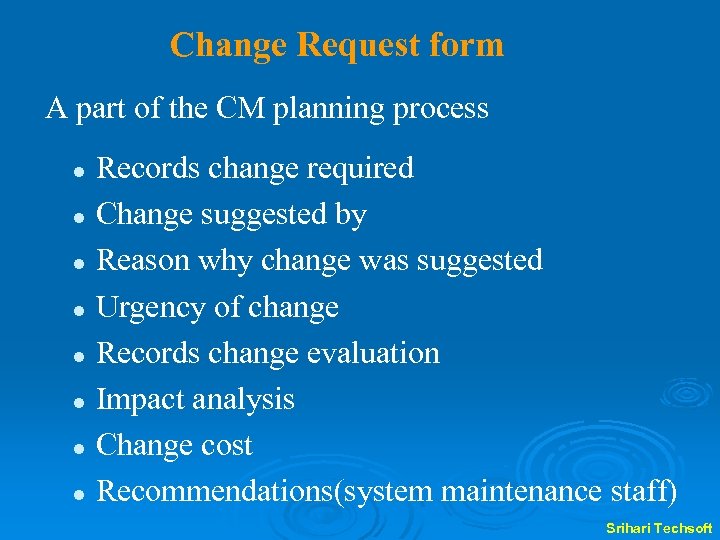 Change Request form

A part of the CM planning process

- Records change required
- Change suggested by
- Reason why change was suggested
- Urgency of change
- Records change evaluation
- Impact analysis
- Change cost
- Recommendations(system maintenance staff)

Srihari Techsoft